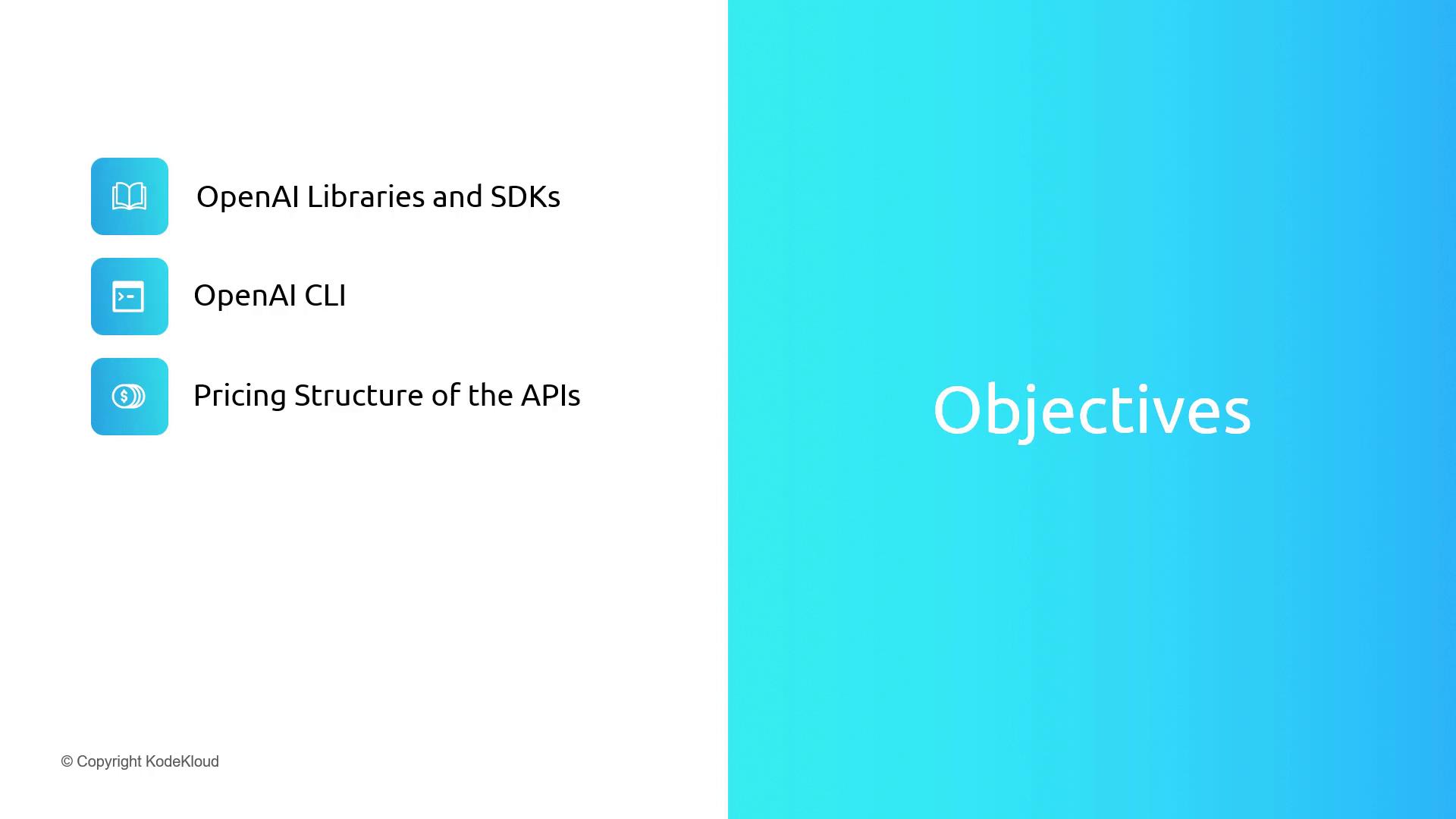 OpenAI Libraries and SDKs

OpenAI CLI

Pricing Structure of the APIs

Objectives

© Copyright KodeKloud